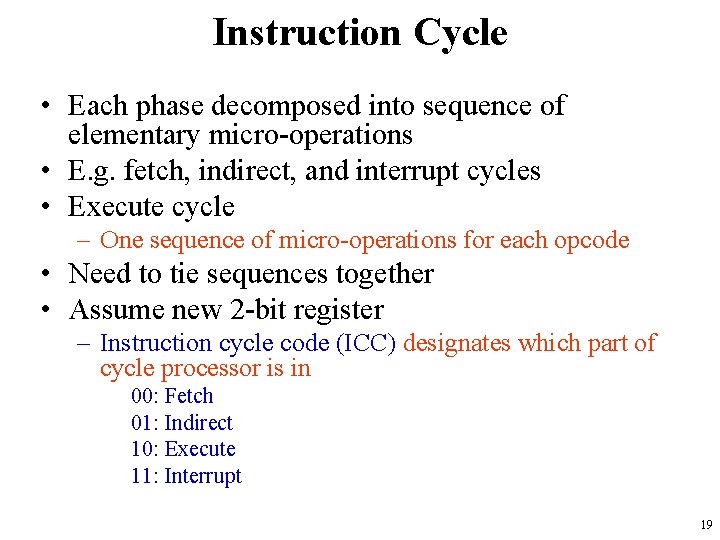 Instruction Cycle

• Each phase decomposed into sequence of elementary micro-operations
• E.g. fetch, indirect, and interrupt cycles
• Execute cycle
– One sequence of micro-operations for each opcode
• Need to tie sequences together
• Assume new 2-bit register
– Instruction cycle code (ICC) designates which part of cycle processor is in
00: Fetch
01: Indirect
10: Execute
11: Interrupt

19